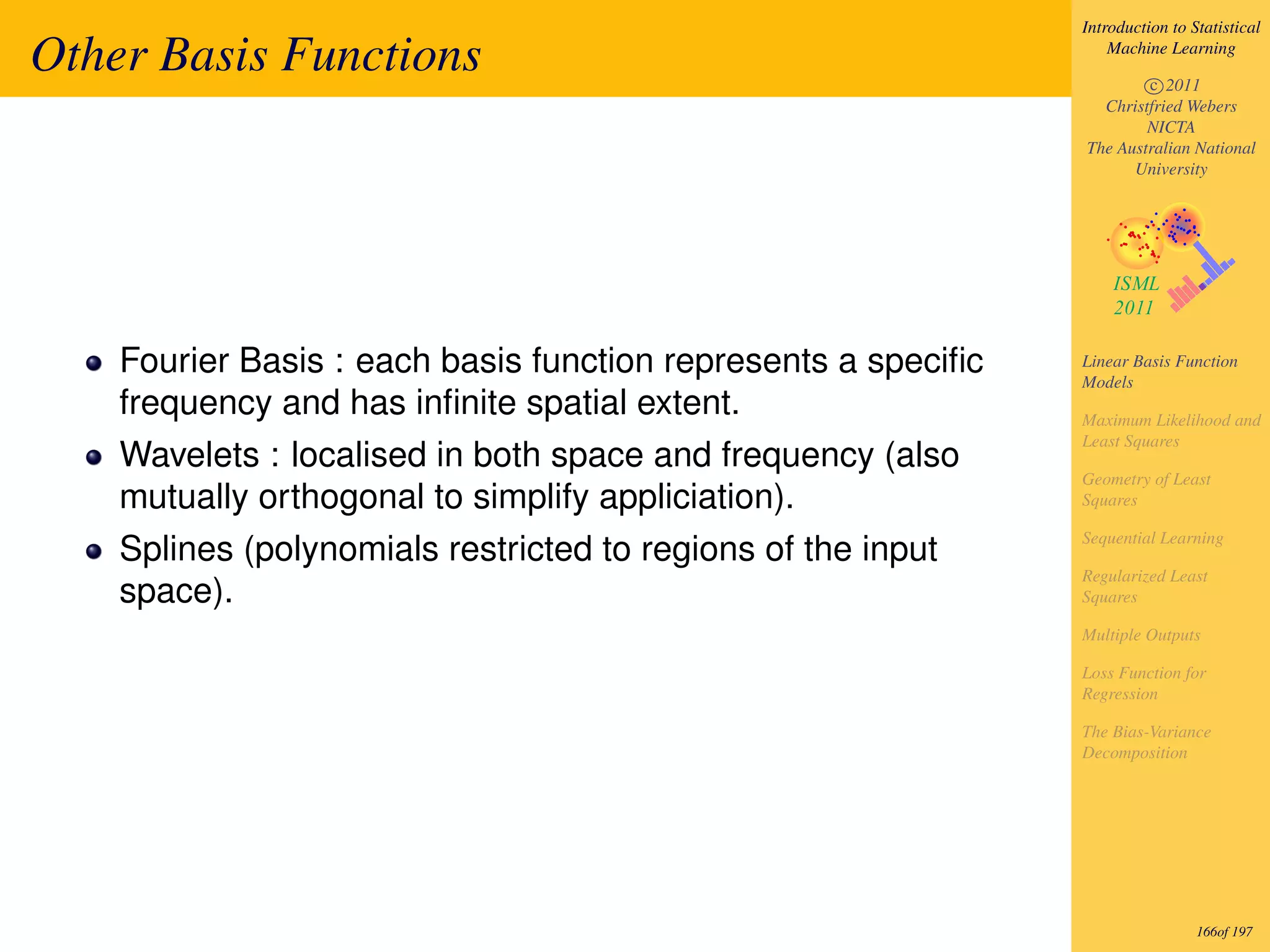 Other Basis Functions

- Fourier Basis : each basis function represents a specific frequency and has infinite spatial extent.
- Wavelets : localised in both space and frequency (also mutually orthogonal to simplify appliciation).
- Splines (polynomials restricted to regions of the input space).

Introduction to Statistical Machine Learning

©2011
Christfried Webers
NICTA
The Australian National University

ISML
2011

Linear Basis Function Models

Maximum Likelihood and Least Squares

Geometry of Least Squares

Sequential Learning

Regularized Least Squares

Multiple Outputs

Loss Function for Regression

The Bias-Variance Decomposition

166of 197